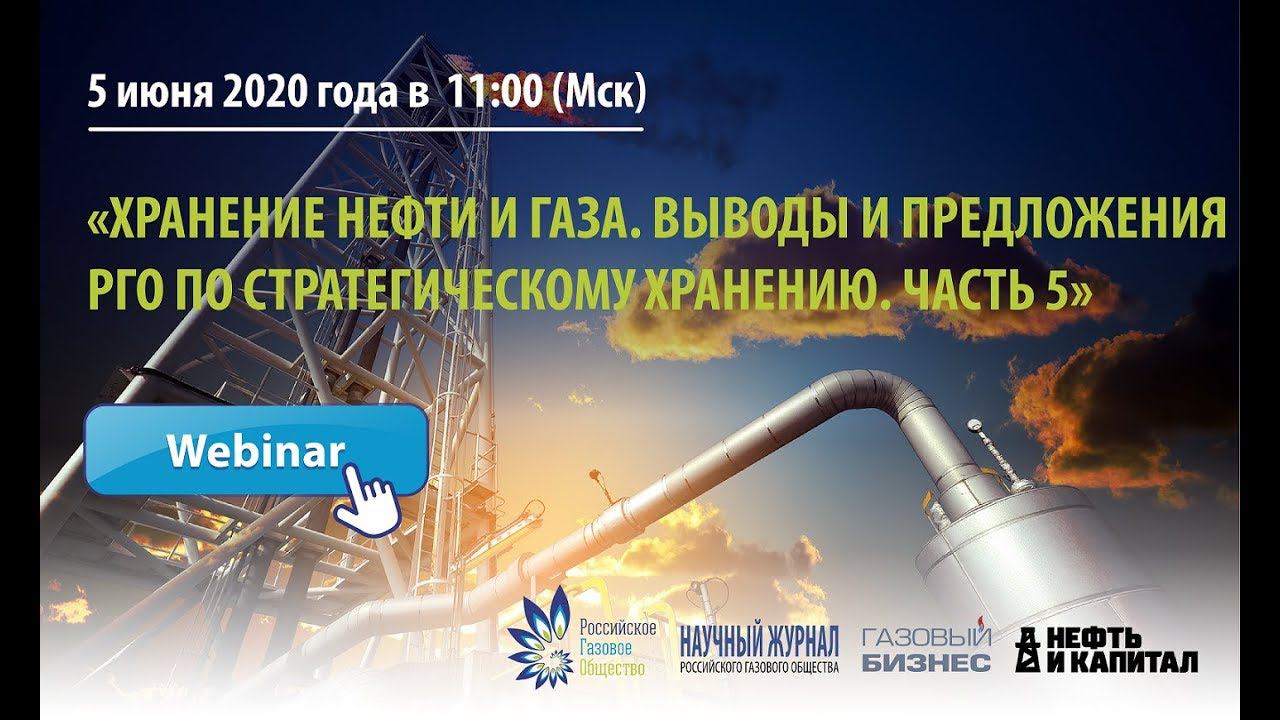 5 июня 2020 года в 11:00 (Мск)

«ХРАНЕНИЕ НЕФТИ И ГАЗА. ВЫВОДЫ И ПРЕДЛОЖЕНИЯ РГО ПО СТРАТЕГИЧЕСКОМУ ХРАНЕНИЮ. ЧАСТЬ 5»

Webinar

Российское Газовое Общество

НАУЧНЫЙ ЖУРНАЛ РОССИЙСКОГО ГАЗОВОГО ОБЩЕСТВА

ГАЗОВЫЙ БИЗНЕС

НЕФТЬ И КАПИТАЛ